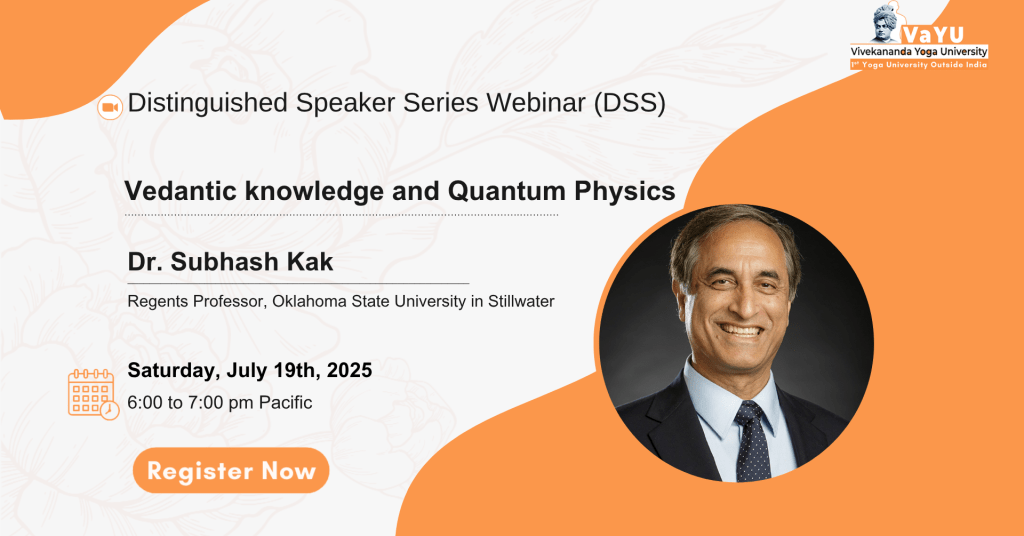 VaYU
Vivekananda Yoga University
1st Yoga University Outside India

Distinguished Speaker Series Webinar (DSS)

Vedantic knowledge and Quantum Physics

Dr. Subhash Kak

Regents Professor, Oklahoma State University in Stillwater

Saturday, July 19th, 2025

6:00 to 7:00 pm Pacific

Register Now